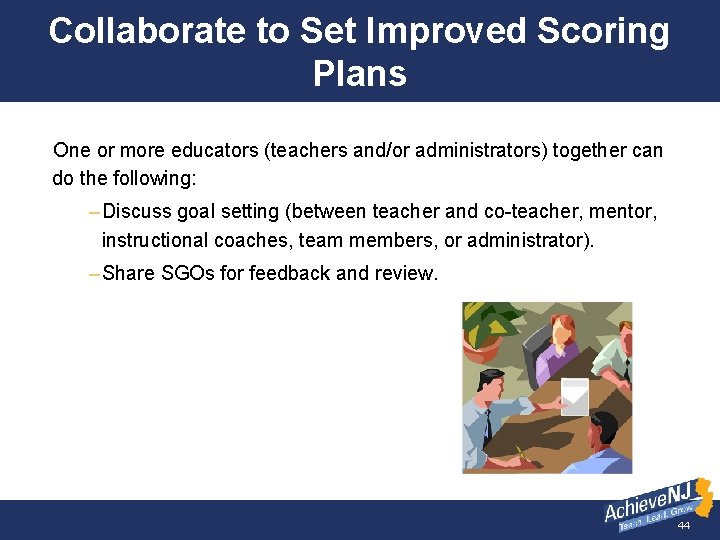 Collaborate to Set Improved Scoring Plans

One or more educators (teachers and/or administrators) together can do the following:

– Discuss goal setting (between teacher and co-teacher, mentor, instructional coaches, team members, or administrator).

– Share SGOs for feedback and review.

AchieveNJ
Teach. Lead. Grow.

44